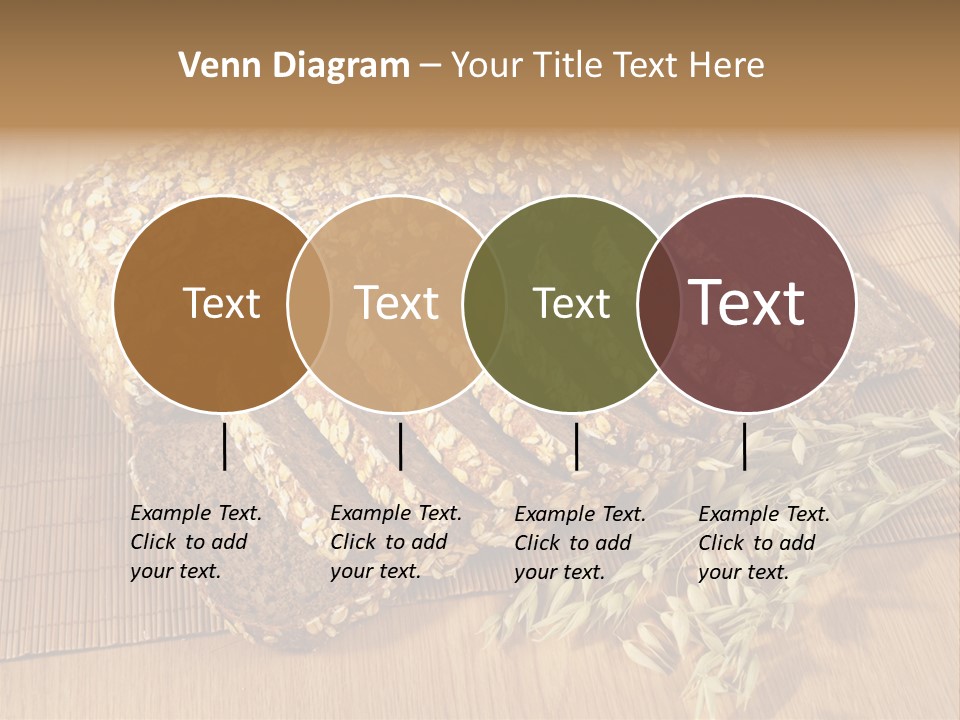 Venn Diagram – Your Title Text Here

Text

Text

Text

Text

Example Text. Click to add your text.

Example Text. Click to add your text.

Example Text. Click to add your text.

Example Text. Click to add your text.